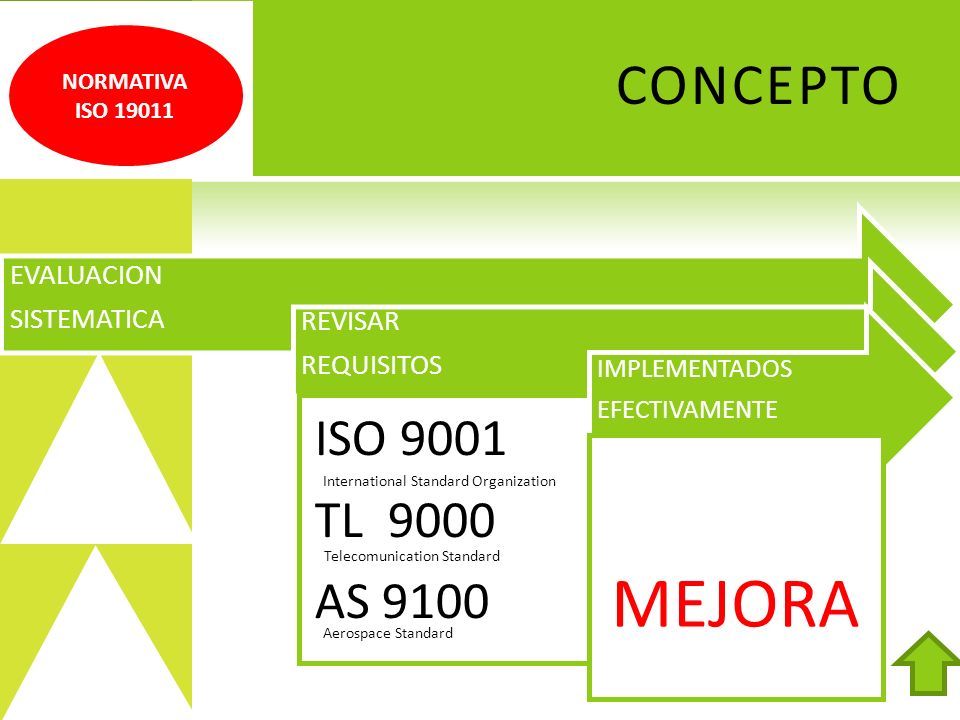 NORMATIVA
ISO 19011

CONCEPTO

EVALUACION
SISTEMATICA

REVISAR
REQUISITOS

IMPLEMENTADOS
EFECTIVAMENTE

ISO 9001
International Standard Organization
TL 9000
Telecomunication Standard
AS 9100
Aerospace Standard

MEJORA